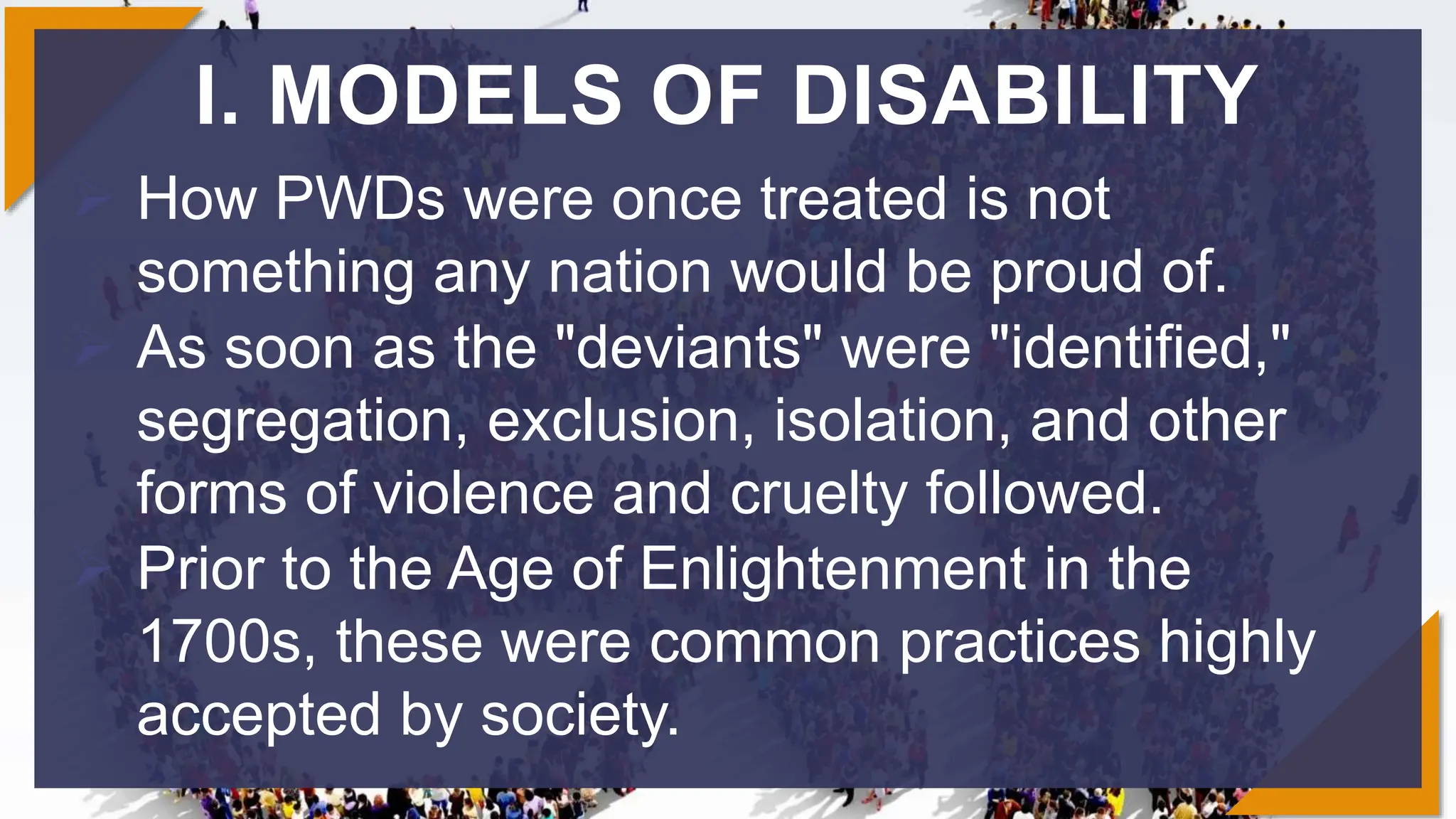 I. MODELS OF DISABILITY

How PWDs were once treated is not something any nation would be proud of.

As soon as the "deviants" were "identified," segregation, exclusion, isolation, and other forms of violence and cruelty followed.

Prior to the Age of Enlightenment in the 1700s, these were common practices highly accepted by society.